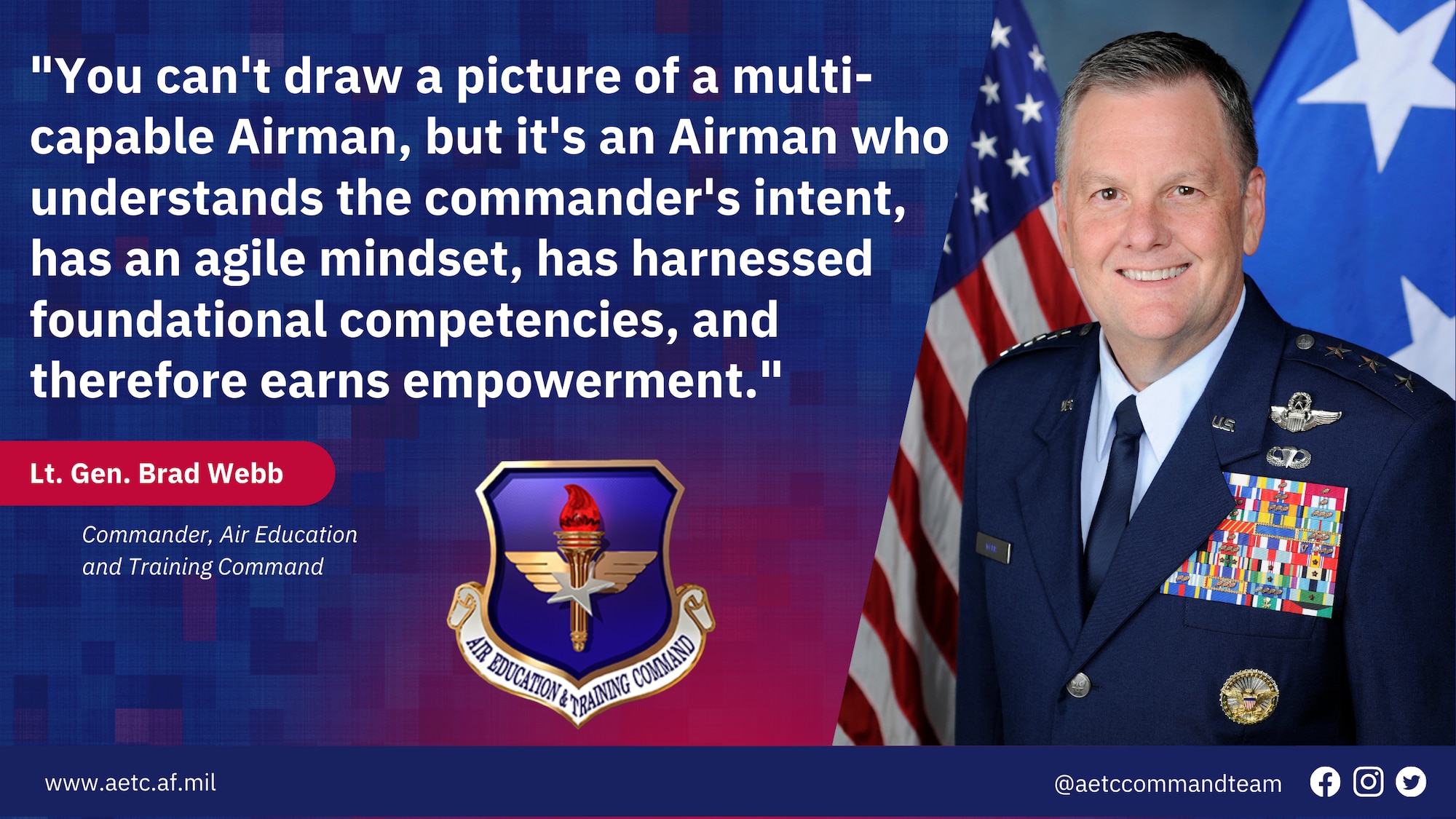 "You can't draw a picture of a multi-capable Airman, but it's an Airman who understands the commander's intent, has an agile mindset, has harnessed foundational competencies, and therefore earns empowerment."

Lt. Gen. Brad Webb

Commander, Air Education and Training Command

AIR EDUCATION & TRAINING COMMAND

U.S.

www.aetc.af.mil

@aetccommandteam